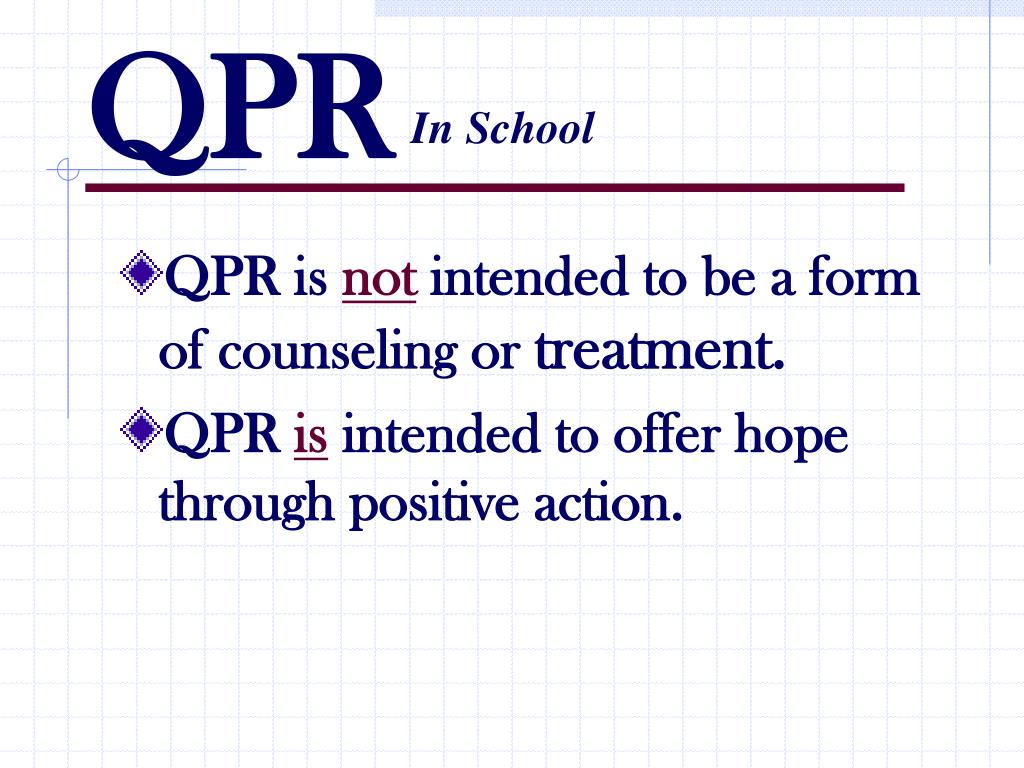 QPR In School

QPR is not intended to be a form of counseling or treatment.

QPR is intended to offer hope through positive action.